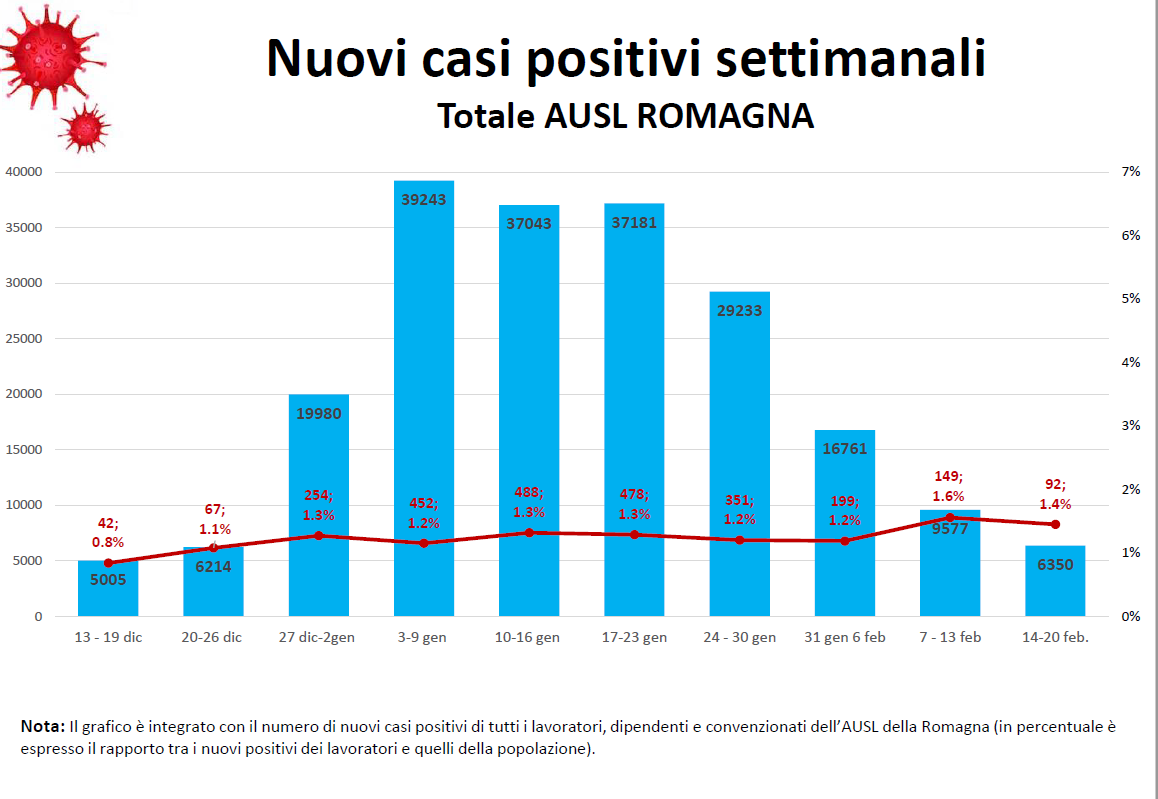 Nuovi casi positivi settimanali
Totale AUSL ROMAGNA

40000
35000
30000
25000
20000
15000
10000
5000
0

7%
6%
5%
4%
3%
2%
1%
0%

5005
6214
19980
39243
37043
37181
29233
16761
9577
6350

42; 0.8%
67; 1.1%
254; 1.3%
452; 1.2%
488; 1.3%
478; 1.3%
351; 1.2%
199; 1.2%
149; 1.6%
92; 1.4%

13 - 19 dic
20-26 dic
27 dic-2gen
3-9 gen
10-16 gen
17-23 gen
24 - 30 gen
31 gen 6 feb
7 - 13 feb
14-20 feb.

Nota: Il grafico è integrato con il numero di nuovi casi positivi di tutti i lavoratori, dipendenti e convenzionati dell'AUSL della Romagna (in percentuale è espresso il rapporto tra i nuovi positivi dei lavoratori e quelli della popolazione).